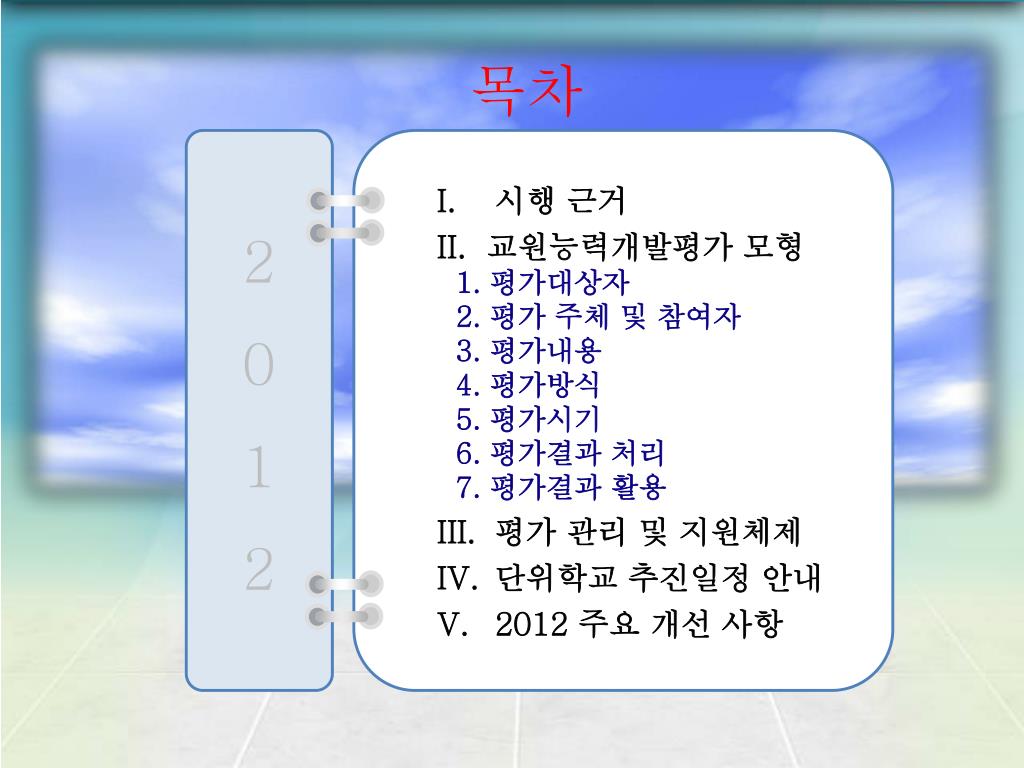 목차

2
0
1
2

I. 시행 근거
II. 교원능력개발평가 모형
1. 평가대상자
2. 평가 주체 및 참여자
3. 평가내용
4. 평가방식
5. 평가시기
6. 평가결과 처리
7. 평가결과 활용
III. 평가 관리 및 지원체제
IV. 단위학교 추진일정 안내
V. 2012 주요 개선 사항